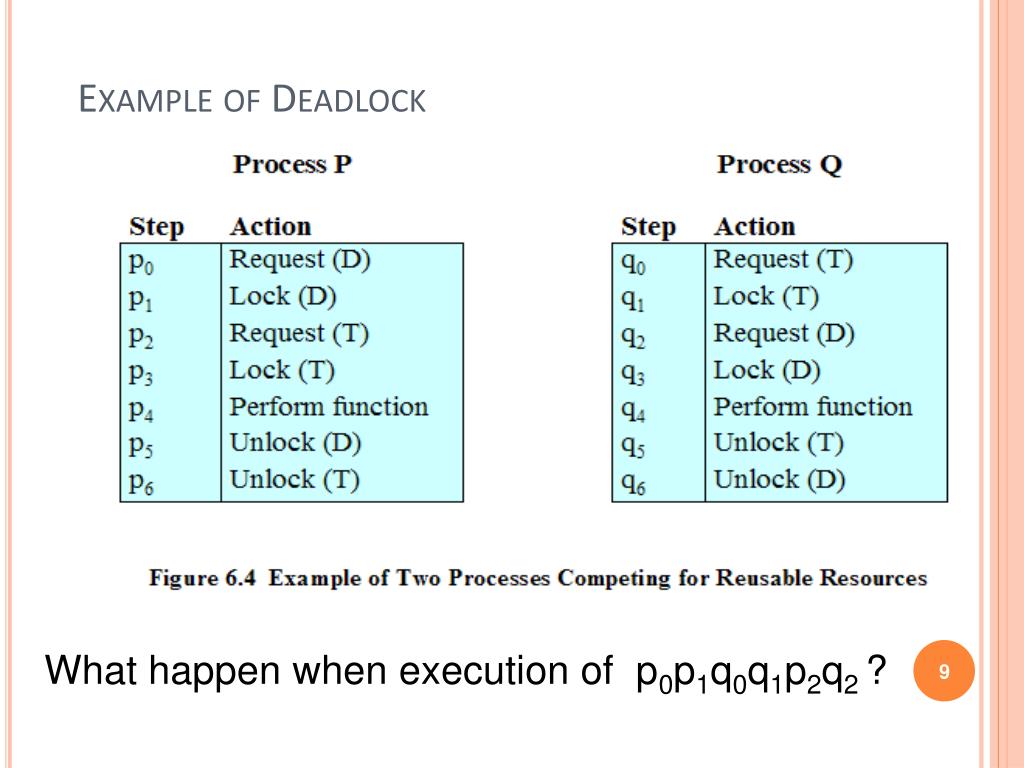 EXAMPLE OF DEADLOCK

Process P

| Step | Action |
|---|---|
| $p_0$ | Request (D) |
| $p_1$ | Lock (D) |
| $p_2$ | Request (T) |
| $p_3$ | Lock (T) |
| $p_4$ | Perform function |
| $p_5$ | Unlock (D) |
| $p_6$ | Unlock (T) |

Process Q

| Step | Action |
|---|---|
| $q_0$ | Request (T) |
| $q_1$ | Lock (T) |
| $q_2$ | Request (D) |
| $q_3$ | Lock (D) |
| $q_4$ | Perform function |
| $q_5$ | Unlock (T) |
| $q_6$ | Unlock (D) |

Figure 6.4 Example of Two Processes Competing for Reusable Resources

What happen when execution of $p_0p_1q_0q_1p_2q_2$ ?

9